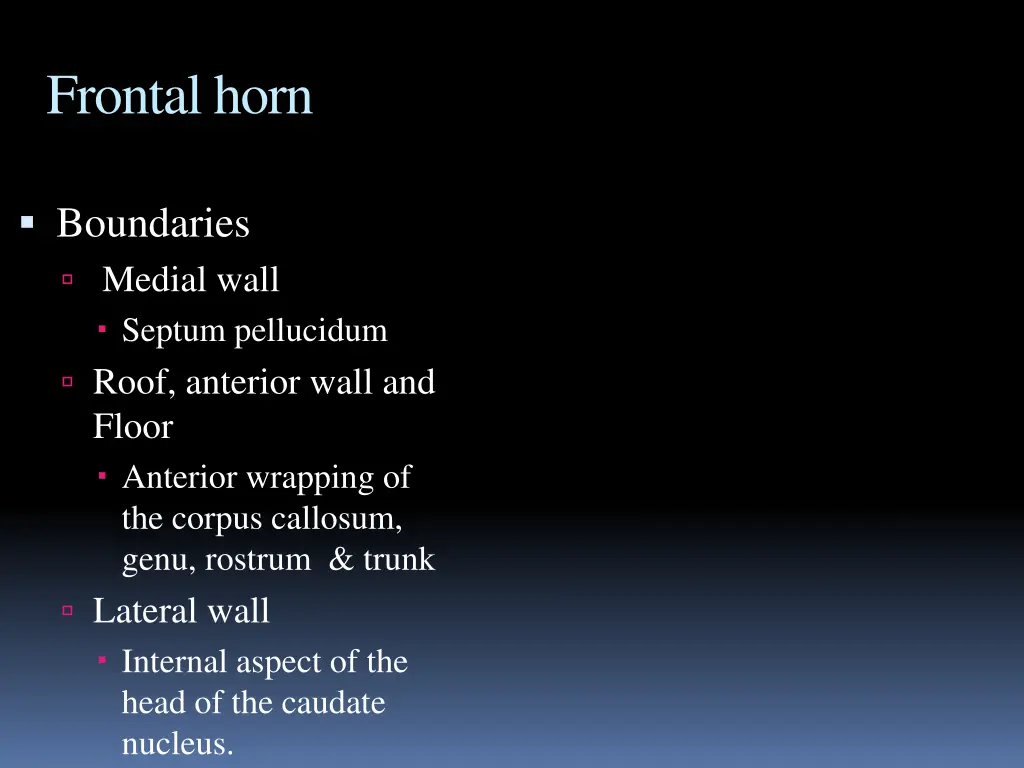 Frontal horn

Boundaries

Medial wall

Septum pellucidum

Roof, anterior wall and Floor

Anterior wrapping of the corpus callosum, genu, rostrum & trunk

Lateral wall

Internal aspect of the head of the caudate nucleus.